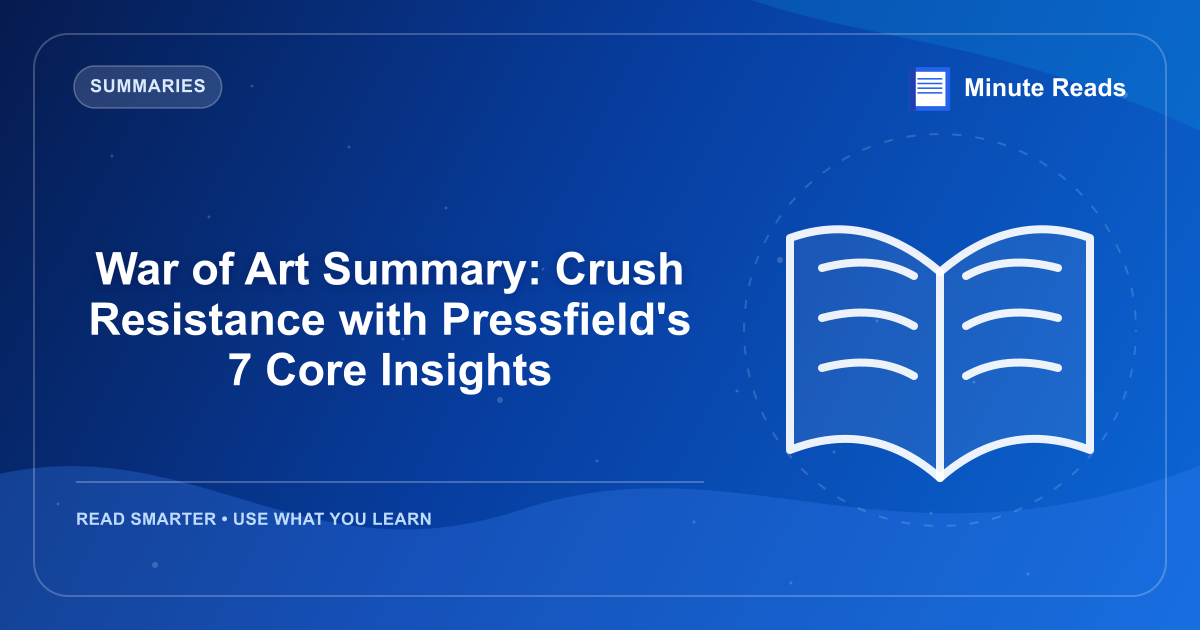 SUMMARIES

Minute Reads

War of Art Summary: Crush Resistance with Pressfield's 7 Core Insights

READ SMARTER • USE WHAT YOU LEARN